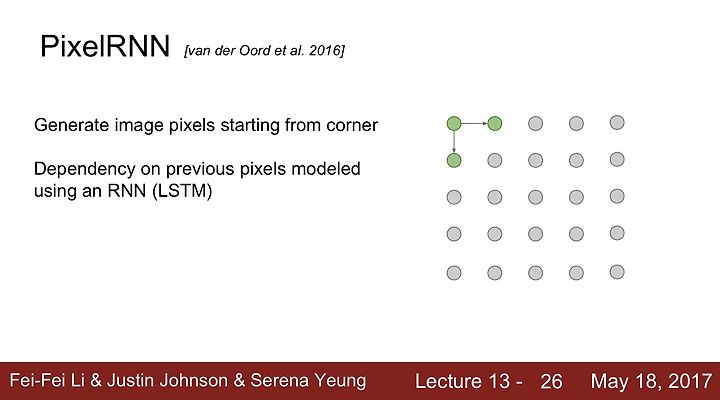 PixelRNN [van der Oord et al. 2016]

Generate image pixels starting from corner

Dependency on previous pixels modeled using an RNN (LSTM)

Fei-Fei Li & Justin Johnson & Serena Yeung

Lecture 13 - 26

May 18, 2017